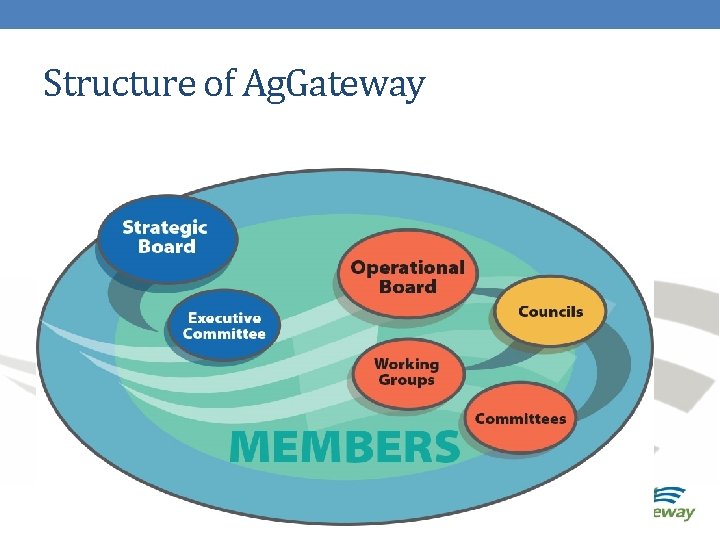 Structure of AgGateway

Strategic Board

Executive Committee

Operational Board

Councils

Working Groups

Committees

MEMBERS

eway